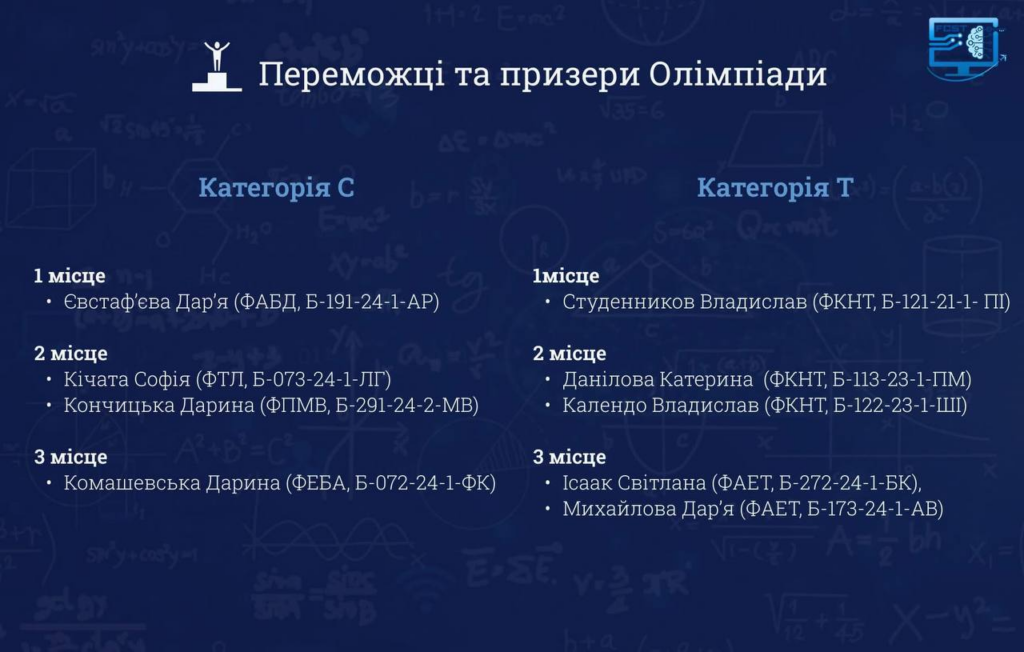 Переможці та призери Олімпіади

Категорія С

1 місце
• Євстаф'єва Дар'я (ФАБД, Б-191-24-1-АР)

2 місце
• Кічата Софія (ФТЛ, Б-073-24-1-ЛГ)
• Кончицька Дарина (ФПМВ, Б-291-24-2-МВ)

3 місце
• Комашевська Дарина (ФЕБА, Б-072-24-1-ФК)

Категорія Т

1місце
• Студенников Владислав (ФКНТ, Б-121-21-1- ПІ)

2 місце
• Данілова Катерина (ФКНТ, Б-113-23-1-ПМ)
• Календо Владислав (ФКНТ, Б-122-23-1-ШІ)

3 місце
• Ісаак Світлана (ФАЕТ, Б-272-24-1-БК),
• Михайлова Дар'я (ФАЕТ, Б-173-24-1-АВ)